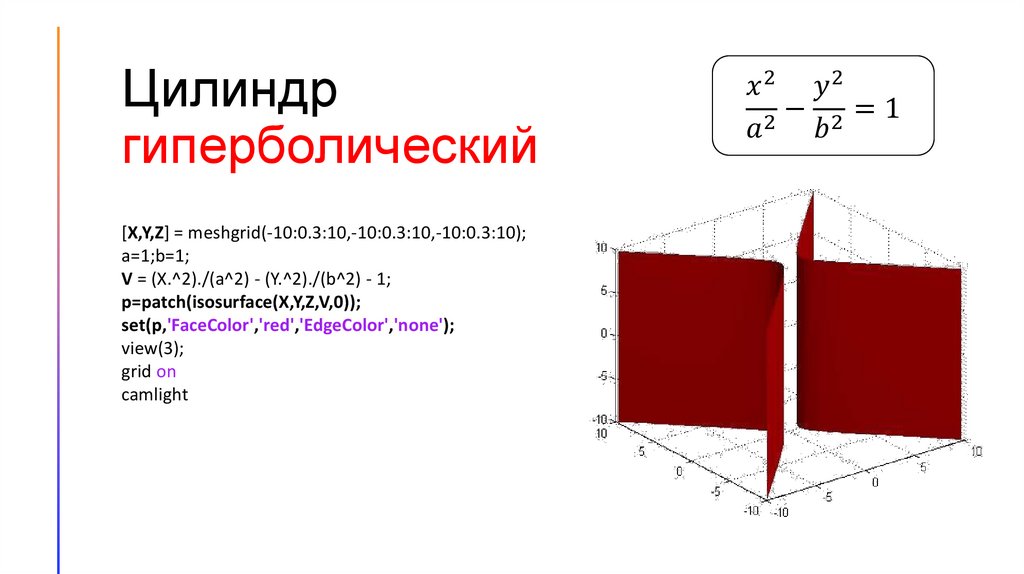 Цилиндр гиперболический

$\frac{x^2}{a^2} - \frac{y^2}{b^2} = 1$

[X,Y,Z] = meshgrid(-10:0.3:10,-10:0.3:10,-10:0.3:10);
a=1;b=1;
V = (X.^2)./(a^2) - (Y.^2)./(b^2) - 1;
p=patch(isosurface(X,Y,Z,V,0));
set(p,'FaceColor','red','EdgeColor','none');
view(3);
grid on
camlight

10
5
0
-5
-10
10
5
0
-5
-10
-10
-5
0
5
10